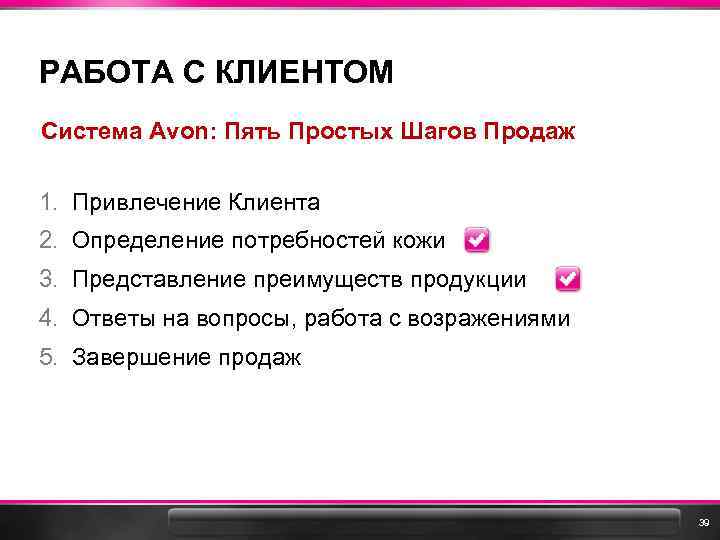 РАБОТА С КЛИЕНТОМ

Система Avon: Пять Простых Шагов Продаж

1. Привлечение Клиента
2. Определение потребностей кожи
3. Представление преимуществ продукции
4. Ответы на вопросы, работа с возражениями
5. Завершение продаж

39